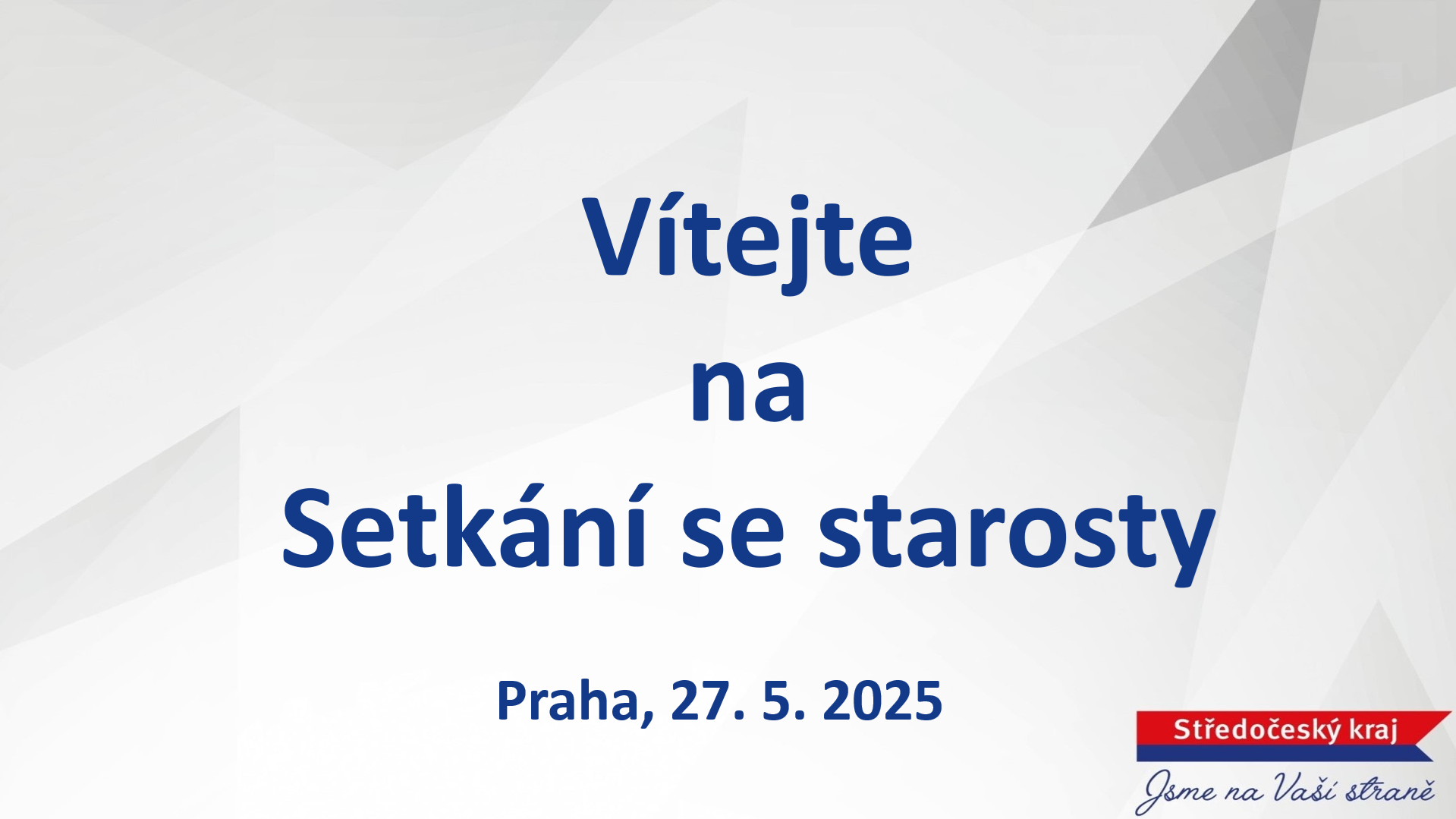 Vítejte
na
Setkání se starosty

Praha, 27. 5. 2025

Středočeský kraj
Jsme na Vaší straně